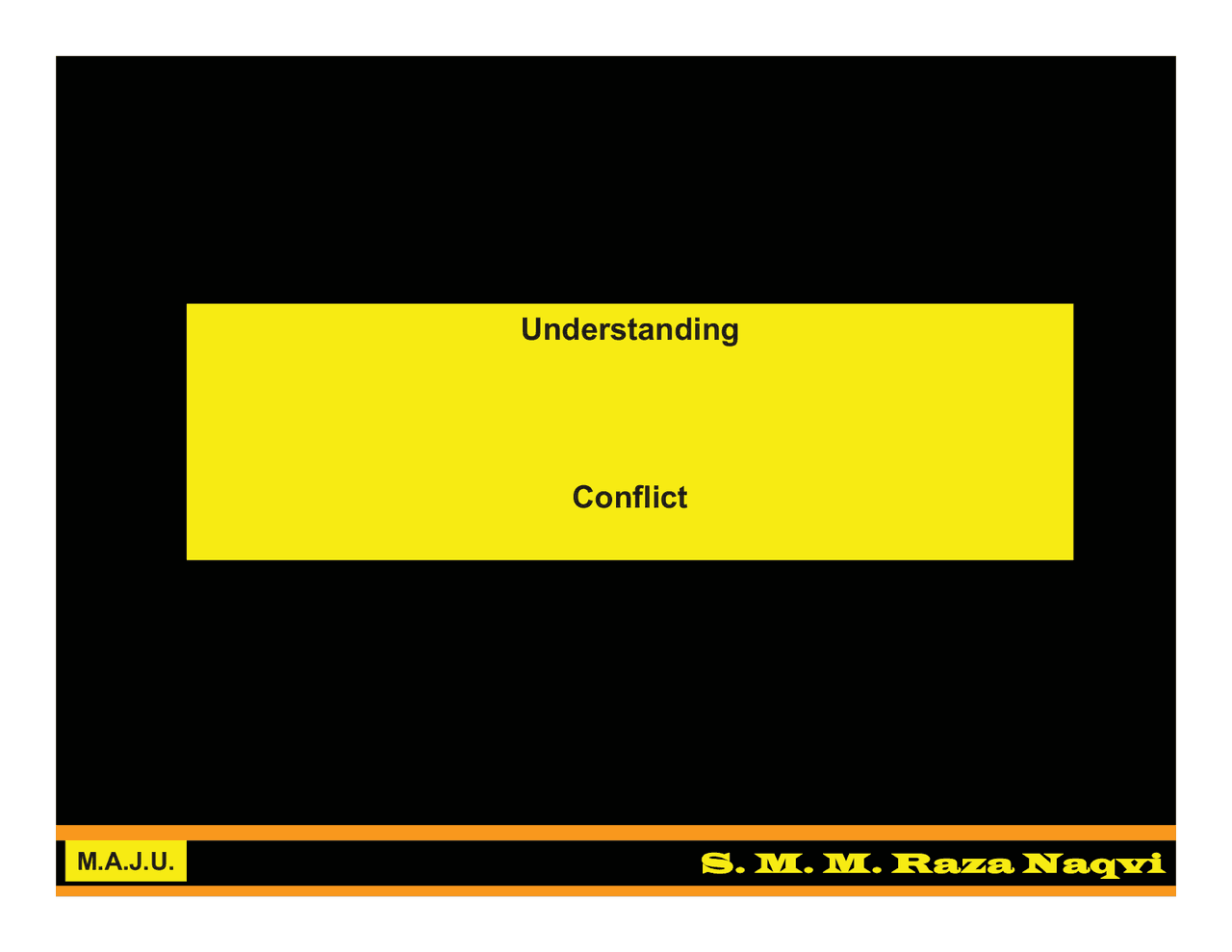 Understanding

Conflict

M.A.J.U.

S. M. M. Raza Naqvi